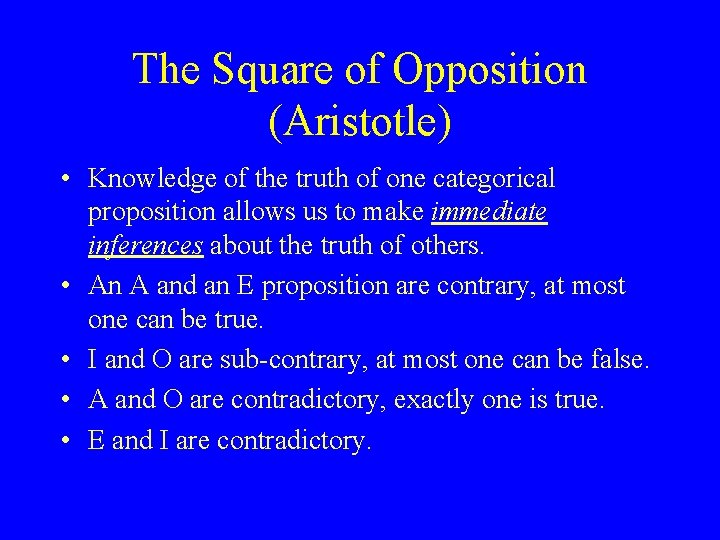 The Square of Opposition (Aristotle)

• Knowledge of the truth of one categorical proposition allows us to make immediate inferences about the truth of others.

• An A and an E proposition are contrary, at most one can be true.

• I and O are sub-contrary, at most one can be false.

• A and O are contradictory, exactly one is true.

• E and I are contradictory.